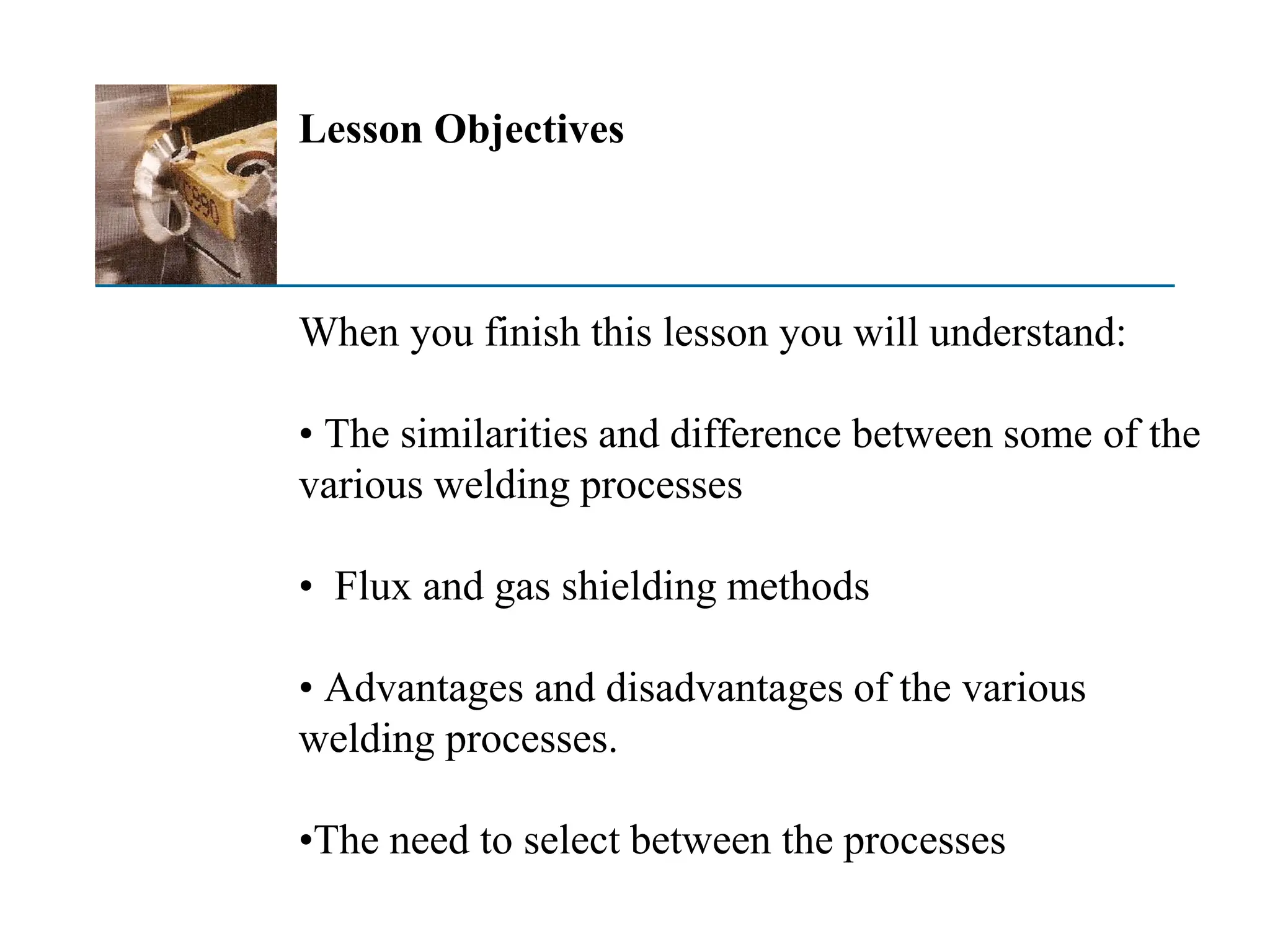 Lesson Objectives

When you finish this lesson you will understand:

• The similarities and difference between some of the various welding processes

• Flux and gas shielding methods

• Advantages and disadvantages of the various welding processes.

•The need to select between the processes